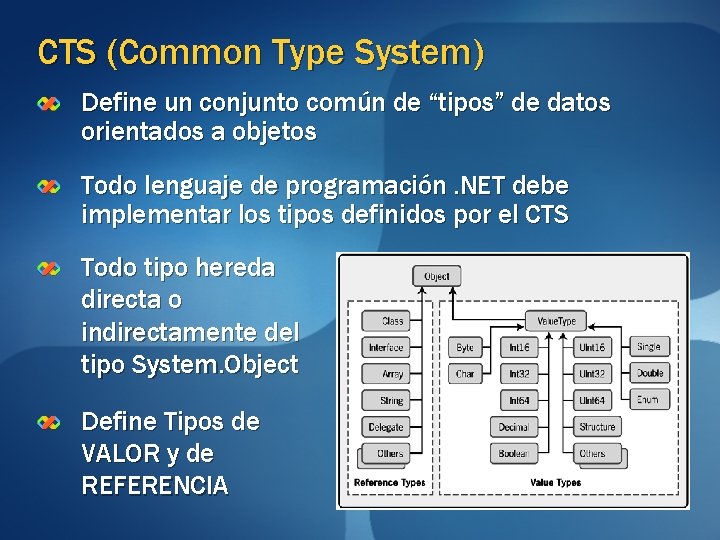 CTS (Common Type System)

Define un conjunto común de “tipos” de datos orientados a objetos

Todo lenguaje de programación .NET debe implementar los tipos definidos por el CTS

Todo tipo hereda directa o indirectamente del tipo System.Object

Define Tipos de VALOR y de REFERENCIA

Object

Class
Interface
Array
String
Delegate
Others
Reference Types

ValueType
Byte
Char
Int16
Int32
Int64
Decimal
Boolean
UInt16
UInt32
UInt64
Structure
Others
Single
Double
Enum
Value Types